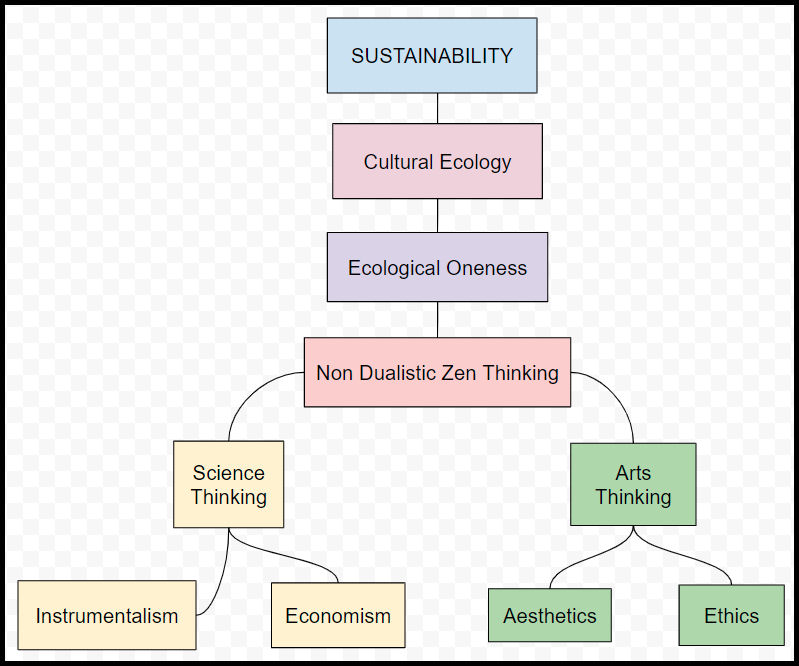 SUSTAINABILITY

Cultural Ecology

Ecological Oneness

Non Dualistic Zen Thinking

Science Thinking

Arts Thinking

Instrumentalism

Economism

Aesthetics

Ethics